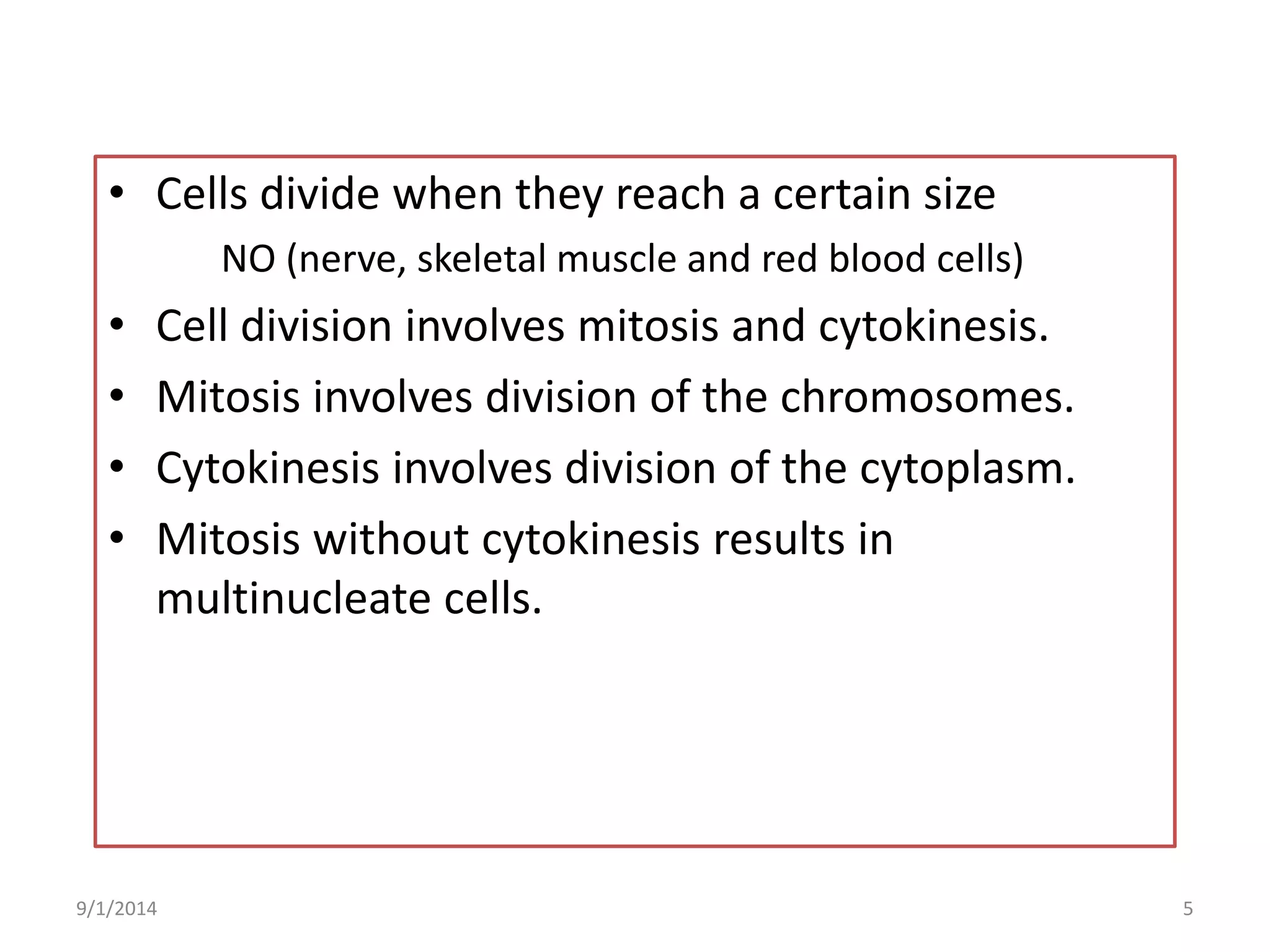 • Cells divide when they reach a certain size

NO (nerve, skeletal muscle and red blood cells)

• Cell division involves mitosis and cytokinesis.

• Mitosis involves division of the chromosomes.

• Cytokinesis involves division of the cytoplasm.

• Mitosis without cytokinesis results in multinucleate cells.

9/1/2014

5